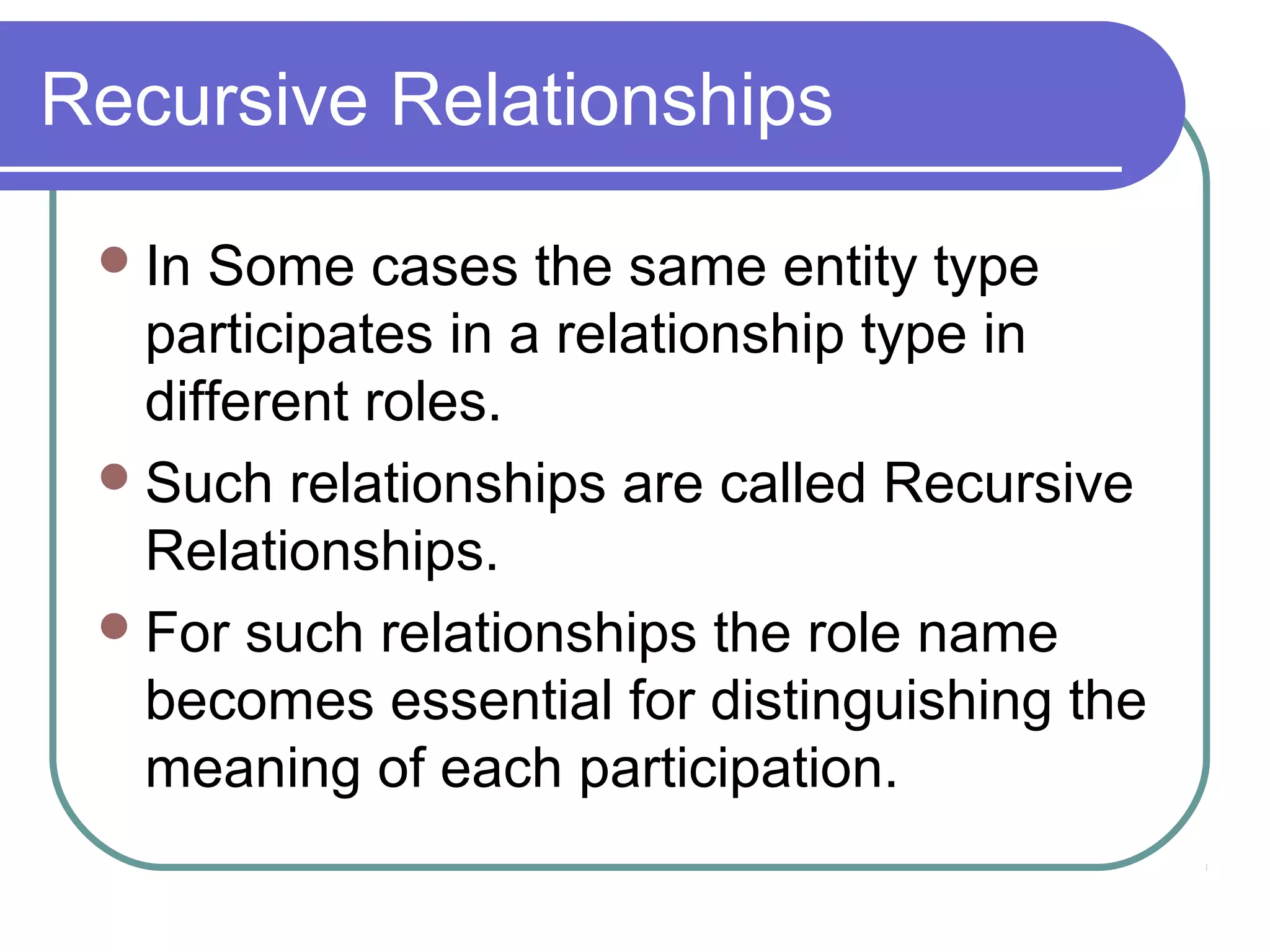 Recursive Relationships

- In Some cases the same entity type participates in a relationship type in different roles.
- Such relationships are called Recursive Relationships.
- For such relationships the role name becomes essential for distinguishing the meaning of each participation.